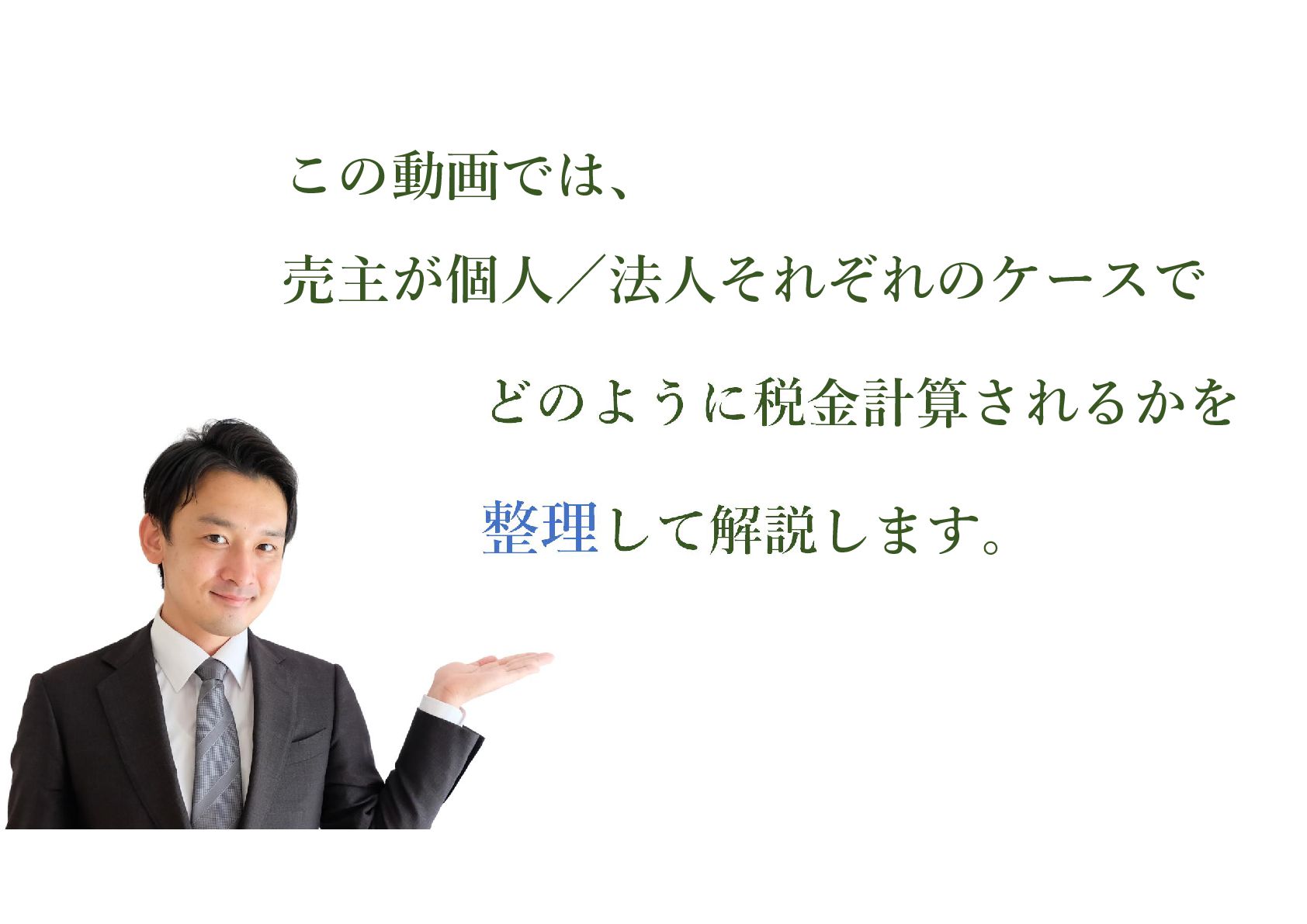 この動画では、
売主が個人／法人それぞれのケースで
どのように税金計算されるかを
整理して解説します。